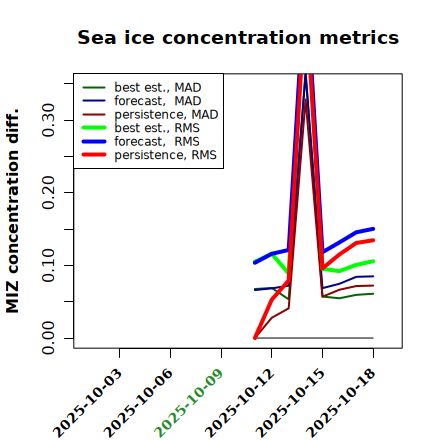 Sea ice concentration metrics

best est., MAD
forecast, MAD
persistence, MAD
best est., RMS
forecast, RMS
persistence, RMS

MIZ concentration diff.

0.00
0.10
0.20
0.30

2025-10-03
2025-10-06
2025-10-09
2025-10-12
2025-10-15
2025-10-18